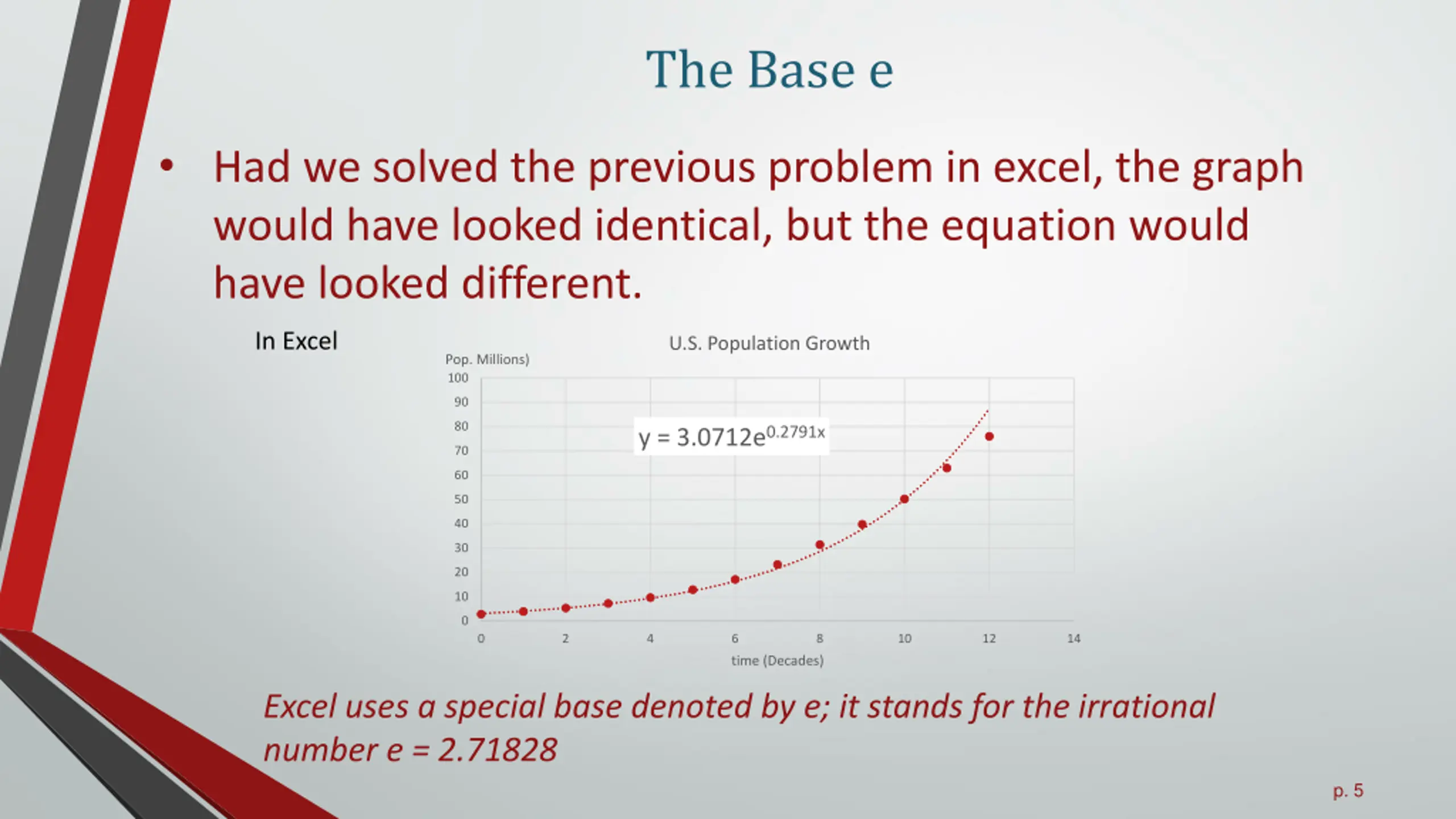 The Base e

• Had we solved the previous problem in excel, the graph would have looked identical, but the equation would have looked different.

In Excel

U.S. Population Growth

Pop. Millions)

100
90
80
70
60
50
40
30
20
10
0

$y = 3.0712e^{0.2791x}$

0 2 4 6 8 10 12 14

time (Decades)

Excel uses a special base denoted by e; it stands for the irrational number e = 2.71828

p. 5